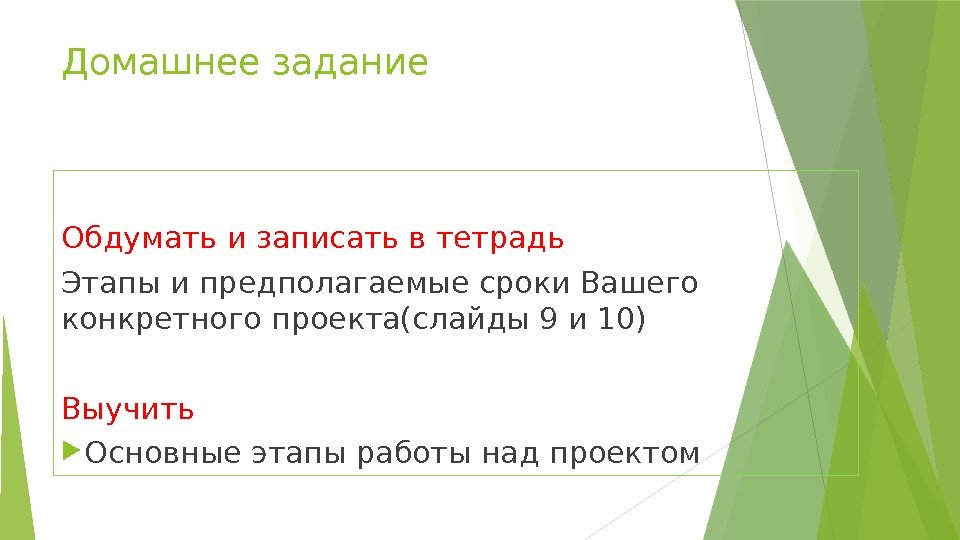 Домашнее задание

Обдумать и записать в тетрадь

Этапы и предполагаемые сроки Вашего конкретного проекта(слайды 9 и 10)

Выучить

Основные этапы работы над проектом